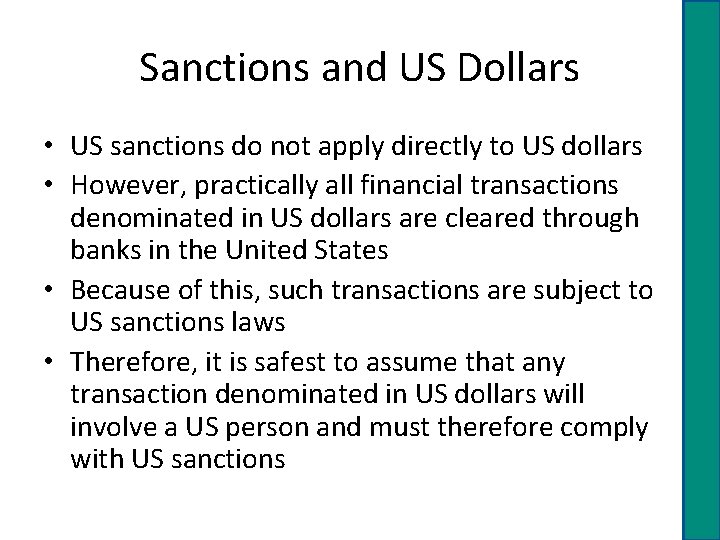 Sanctions and US Dollars

• US sanctions do not apply directly to US dollars
• However, practically all financial transactions denominated in US dollars are cleared through banks in the United States
• Because of this, such transactions are subject to US sanctions laws
• Therefore, it is safest to assume that any transaction denominated in US dollars will involve a US person and must therefore comply with US sanctions